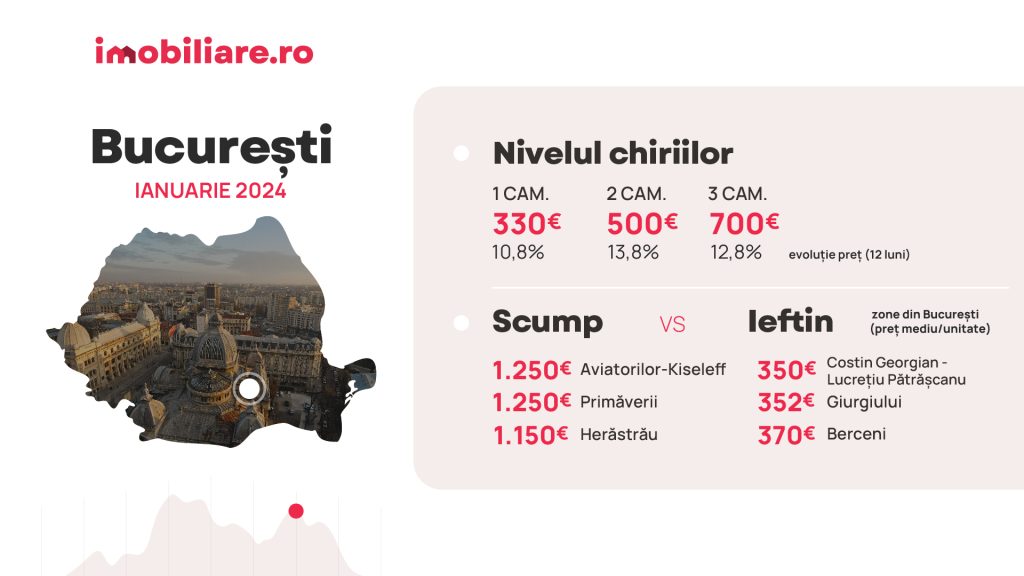 imobiliare.ro

București
IANUARIE 2024

Nivelul chiriilor

| 1 CAM. | 2 CAM. | 3 CAM. | |
|---|---|---|---|
| 330€ | 500€ | 700€ | |
| 10,8% | 13,8% | 12,8% | evoluție preț (12 luni) |

Scump VS Ieftin zone din București (preț mediu/unitate)

1.250€ Aviatorilor-Kiseleff
1.250€ Primăverii
1.150€ Herăstrău

350€ Costin Georgian - Lucrețiu Pătrășcanu
352€ Giurgiului
370€ Berceni